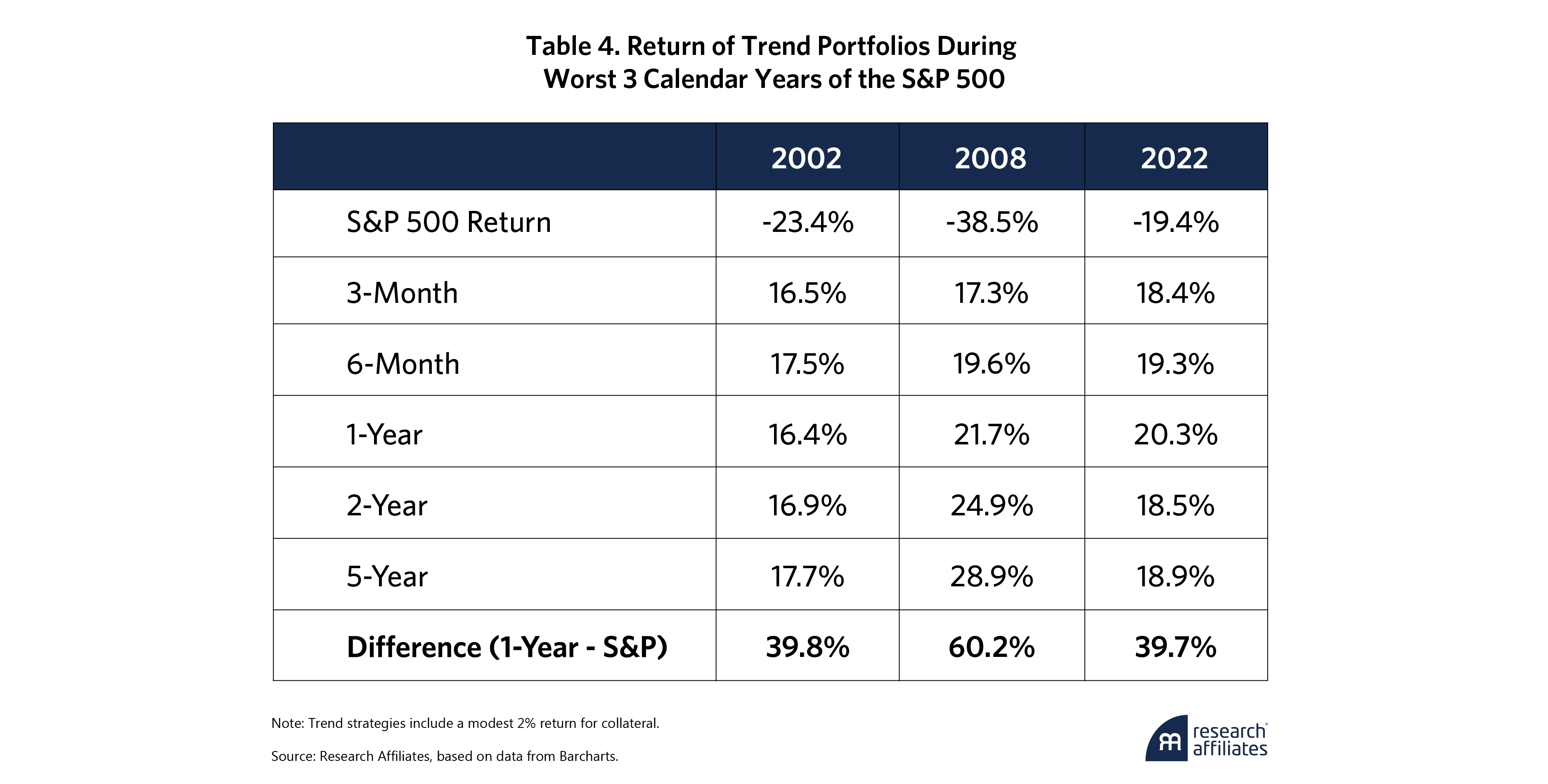 Table 4. Return of Trend Portfolios During Worst 3 Calendar Years of the S&P 500

| | 2002 | 2008 | 2022 |
|---|---|---|---|
| S&P 500 Return | -23.4% | -38.5% | -19.4% |
| 3-Month | 16.5% | 17.3% | 18.4% |
| 6-Month | 17.5% | 19.6% | 19.3% |
| 1-Year | 16.4% | 21.7% | 20.3% |
| 2-Year | 16.9% | 24.9% | 18.5% |
| 5-Year | 17.7% | 28.9% | 18.9% |
| **Difference (1-Year - S&P)** | **39.8%** | **60.2%** | **39.7%** |

Note: Trend strategies include a modest 2% return for collateral.

Source: Research Affiliates, based on data from Barcharts.

research affiliates